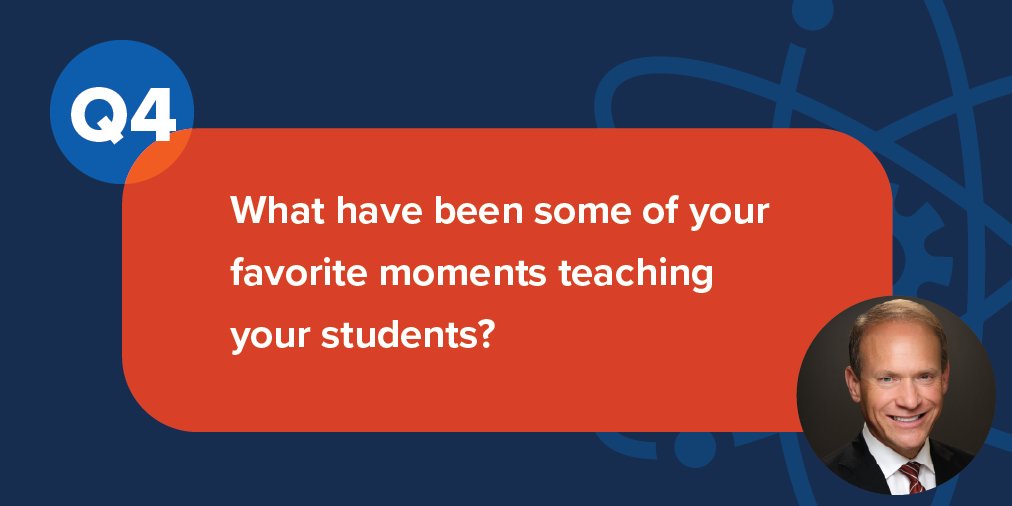 Q4

What have been some of your favorite moments teaching your students?